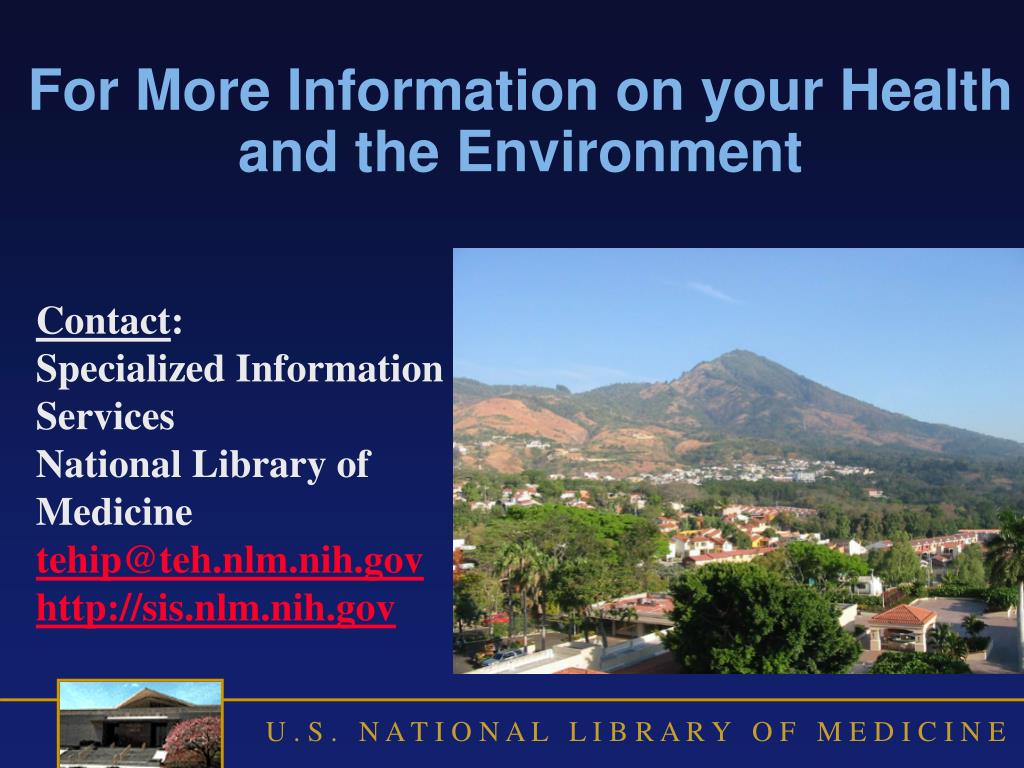 For More Information on your Health and the Environment

Contact:
Specialized Information Services
National Library of Medicine
tehip@teh.nlm.nih.gov
http://sis.nlm.nih.gov

U.S. NATIONAL LIBRARY OF MEDICINE